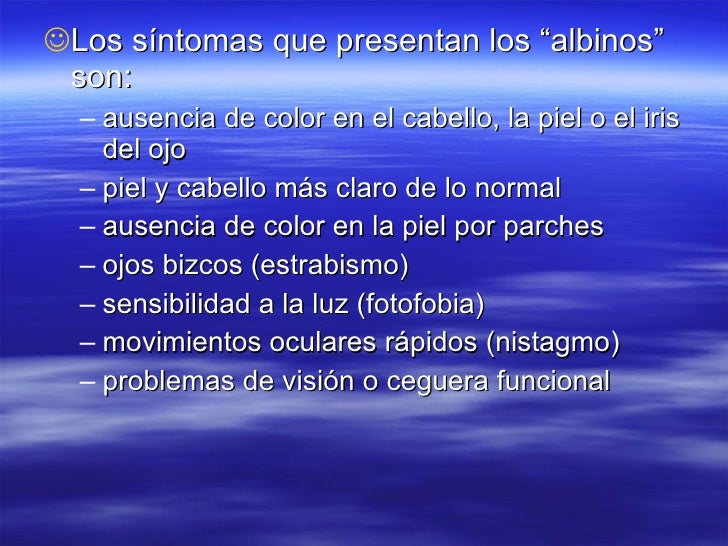 ☺Los síntomas que presentan los “albinos” son:

– ausencia de color en el cabello, la piel o el iris del ojo
– piel y cabello más claro de lo normal
– ausencia de color en la piel por parches
– ojos bizcos (estrabismo)
– sensibilidad a la luz (fotofobia)
– movimientos oculares rápidos (nistagmo)
– problemas de visión o ceguera funcional